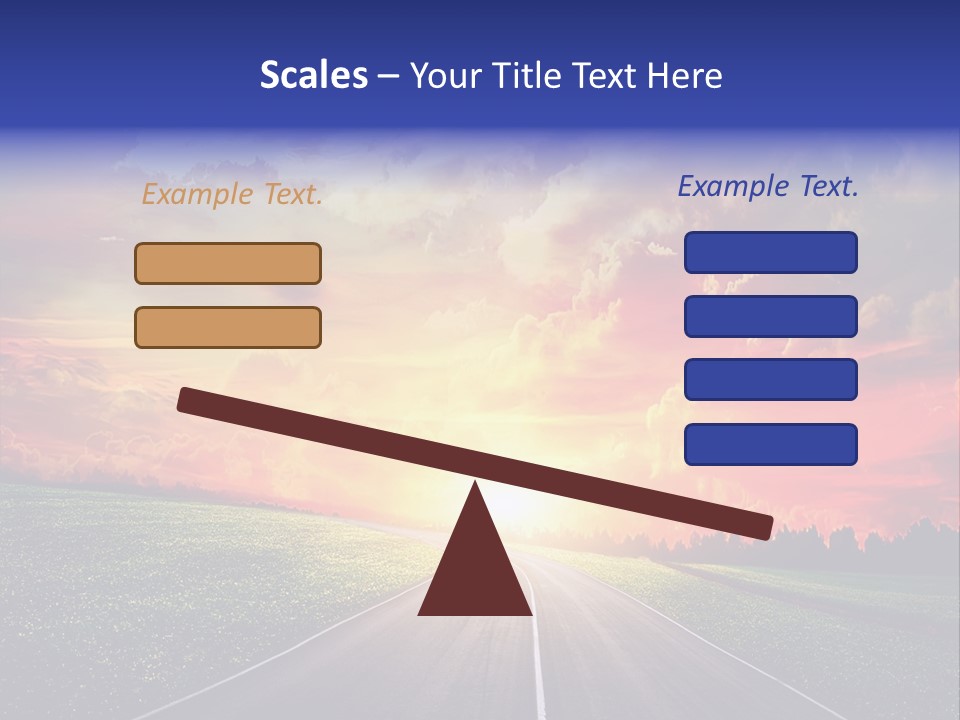 Scales – Your Title Text Here

Example Text.

Example Text.